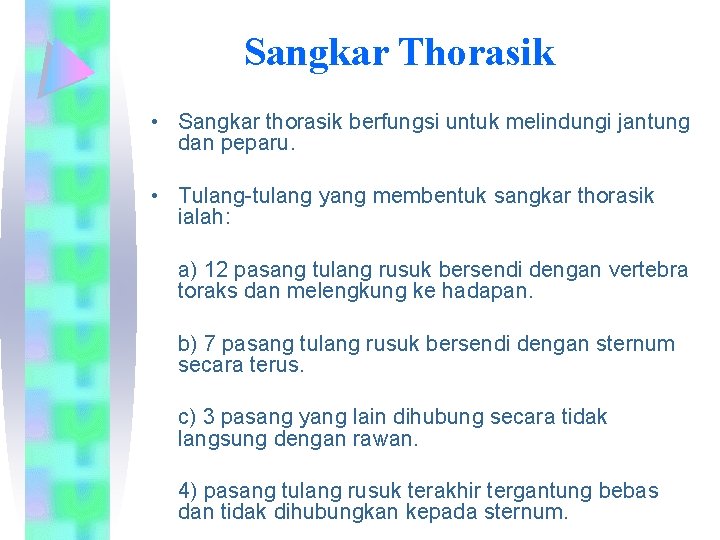 Sangkar Thorasik

• Sangkar thorasik berfungsi untuk melindungi jantung dan peparu.

• Tulang-tulang yang membentuk sangkar thorasik ialah:

a) 12 pasang tulang rusuk bersendi dengan vertebra toraks dan melengkung ke hadapan.

b) 7 pasang tulang rusuk bersendi dengan sternum secara terus.

c) 3 pasang yang lain dihubung secara tidak langsung dengan rawan.

4) pasang tulang rusuk terakhir tergantung bebas dan tidak dihubungkan kepada sternum.